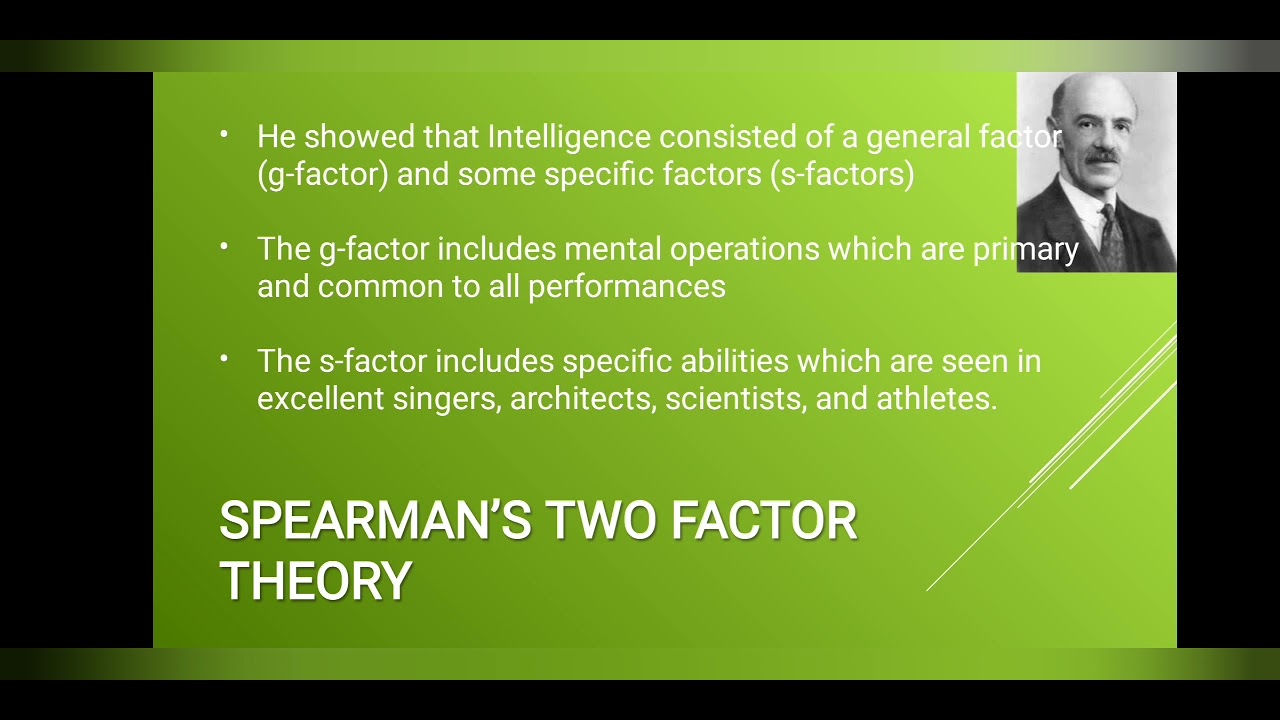 • He showed that Intelligence consisted of a general factor (g-factor) and some specific factors (s-factors)

• The g-factor includes mental operations which are primary and common to all performances

• The s-factor includes specific abilities which are seen in excellent singers, architects, scientists, and athletes.

SPEARMAN'S TWO FACTOR THEORY